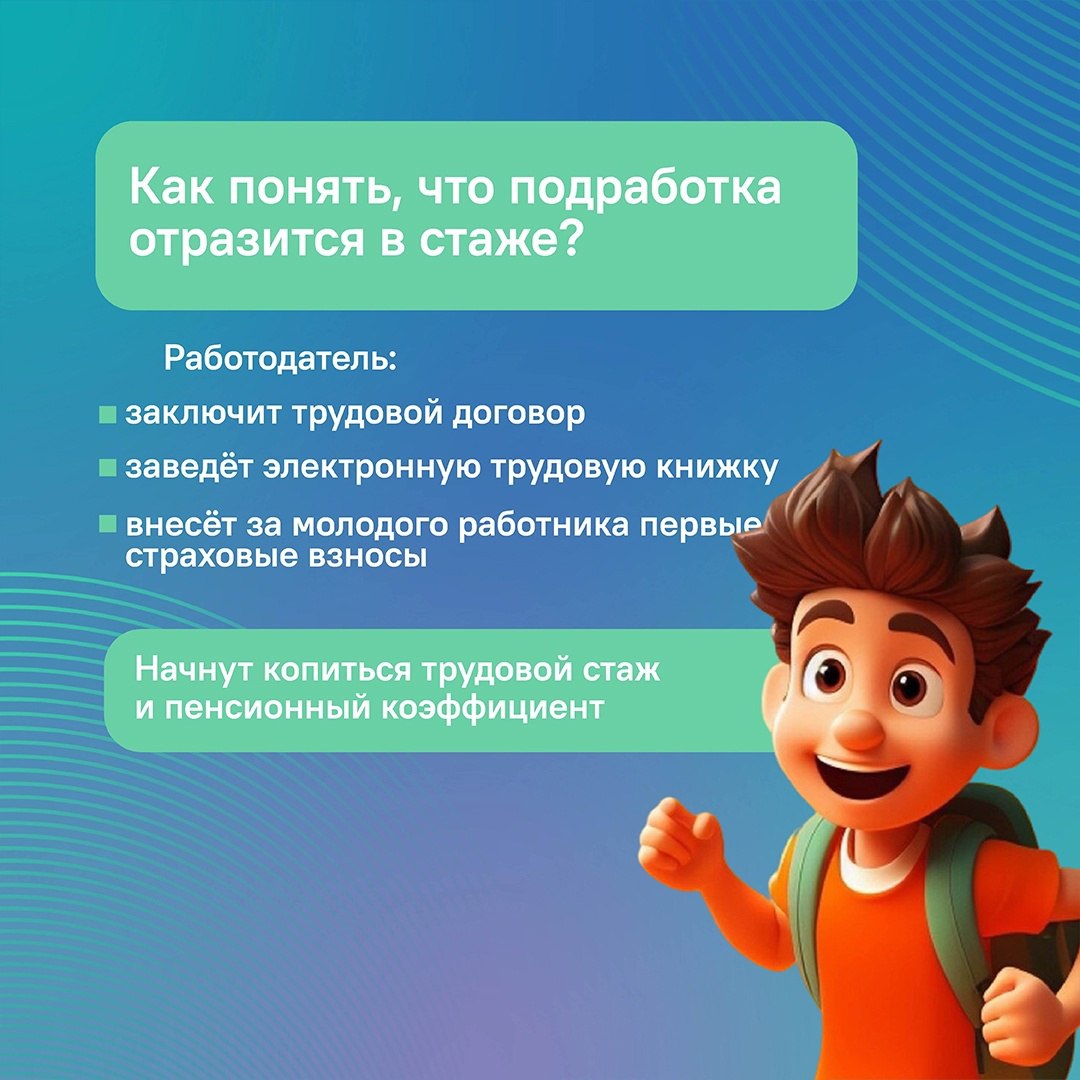 Как понять, что подработка отразится в стаже?

Работодатель:

заключит трудовой договор

заведёт электронную трудовую книжку

внесёт за молодого работника первые страховые взносы

Начнут копиться трудовой стаж и пенсионный коэффициент